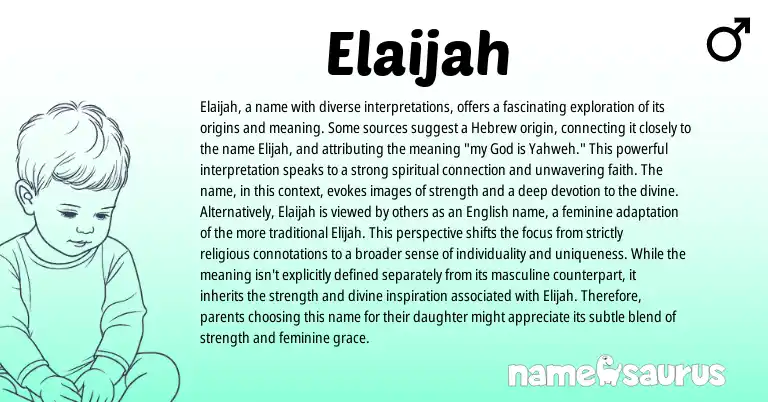 Elaijah

♂

Elaijah, a name with diverse interpretations, offers a fascinating exploration of its origins and meaning. Some sources suggest a Hebrew origin, connecting it closely to the name Elijah, and attributing the meaning "my God is Yahweh." This powerful interpretation speaks to a strong spiritual connection and unwavering faith. The name, in this context, evokes images of strength and a deep devotion to the divine. Alternatively, Elaijah is viewed by others as an English name, a feminine adaptation of the more traditional Elijah. This perspective shifts the focus from strictly religious connotations to a broader sense of individuality and uniqueness. While the meaning isn't explicitly defined separately from its masculine counterpart, it inherits the strength and divine inspiration associated with Elijah. Therefore, parents choosing this name for their daughter might appreciate its subtle blend of strength and feminine grace.

namesaurus